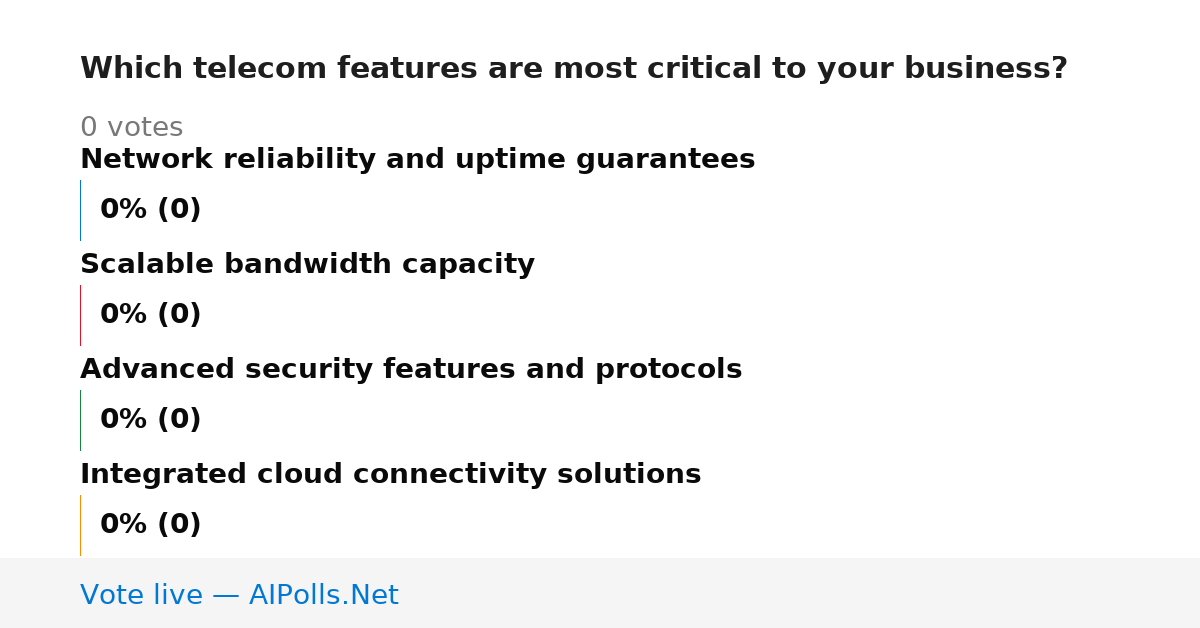 Which telecom features are most critical to your business?

0 votes

Network reliability and uptime guarantees

0% (0)

Scalable bandwidth capacity

0% (0)

Advanced security features and protocols

0% (0)

Integrated cloud connectivity solutions

0% (0)

Vote live — AIPolls.Net